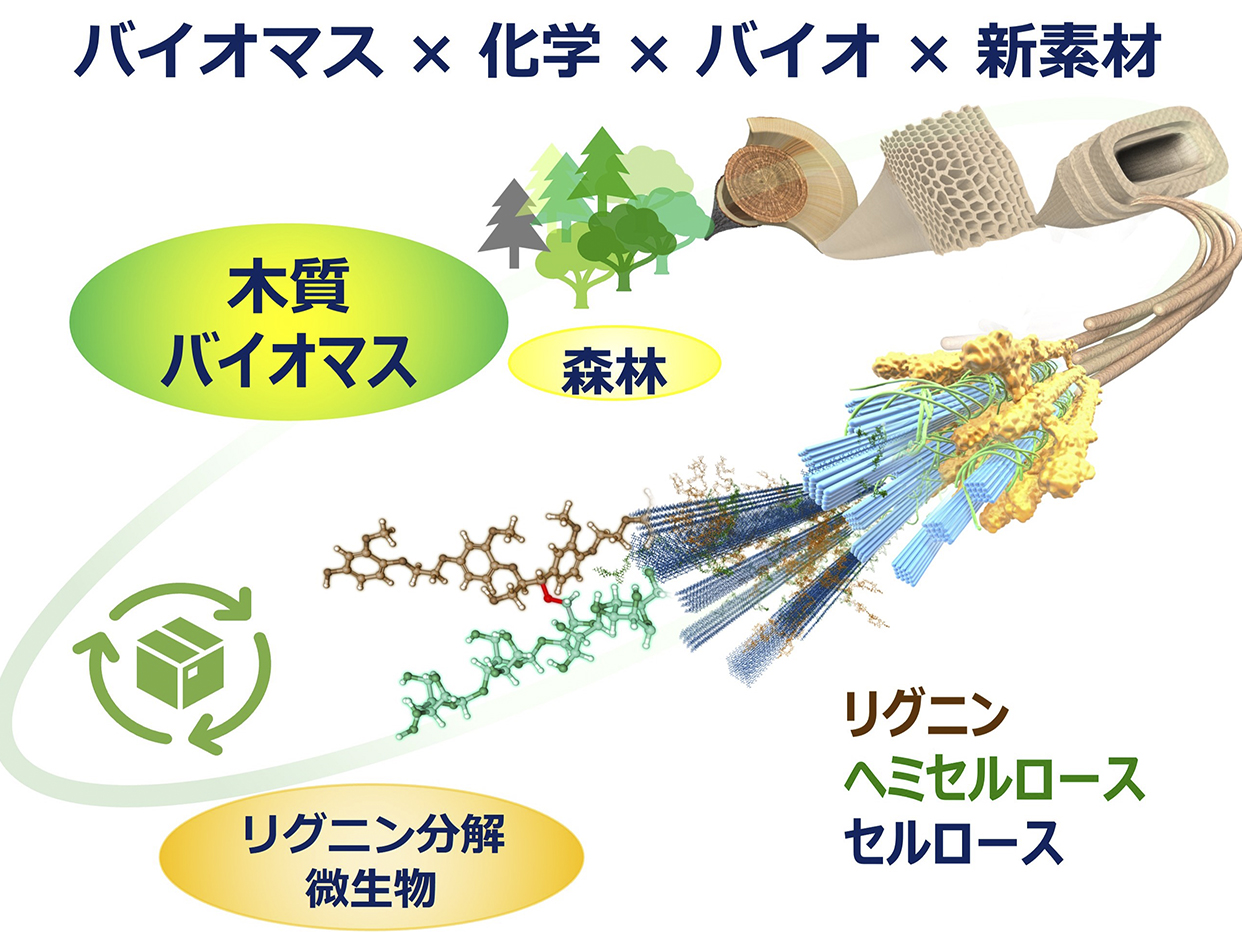 バイオマス × 化学 × バイオ × 新素材

木質
バイオマス

森林

リグニン
ヘミセルロース
セルロース

リグニン分解
微生物